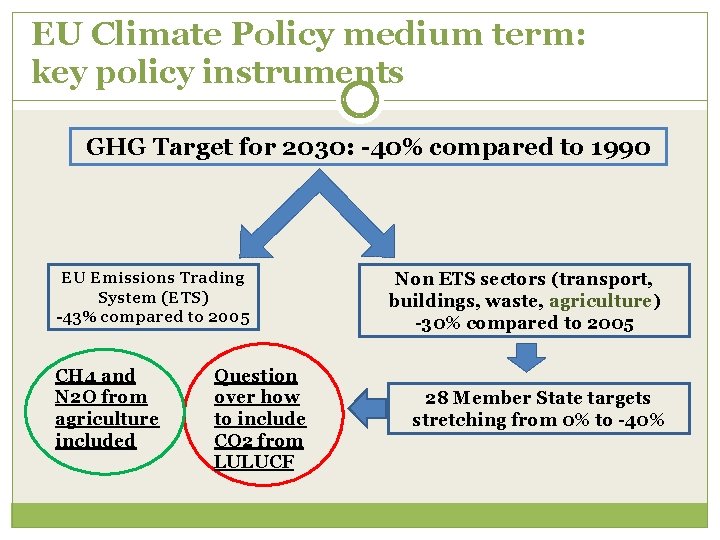 EU Climate Policy medium term: key policy instruments

GHG Target for 2030: -40% compared to 1990

EU Emissions Trading System (ETS) -43% compared to 2005

Non ETS sectors (transport, buildings, waste, agriculture) -30% compared to 2005

CH4 and N2O from agriculture included

Question over how to include CO2 from LULUCF

28 Member State targets stretching from 0% to -40%